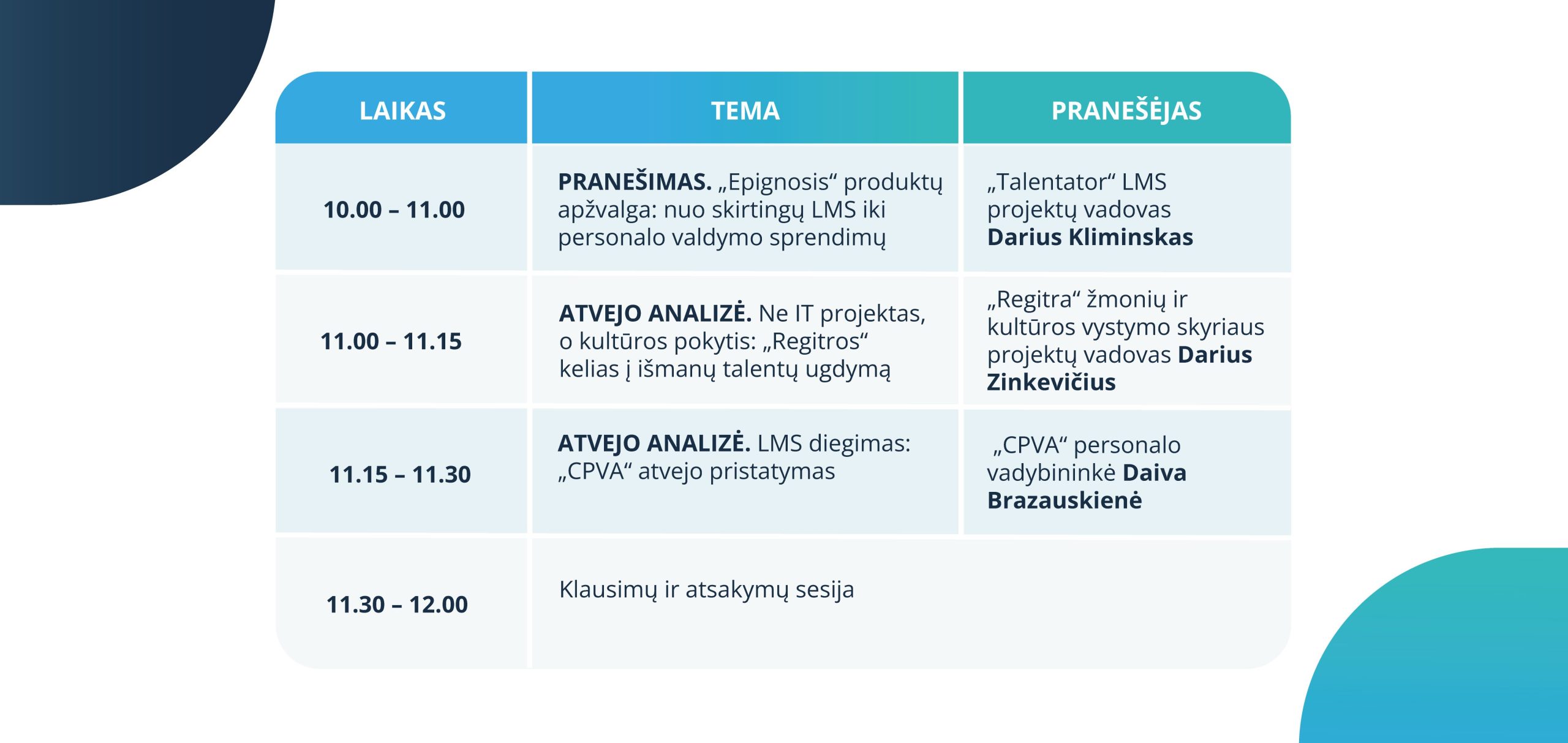 | LAIKAS | TEMA | PRANEŠĖJAS |
|---|---|---|
| 10.00 – 11.00 | PRANEŠIMAS. „Epignosis“ produktų apžvalga: nuo skirtingų LMS iki personalo valdymo sprendimų | „Talentator“ LMS projektų vadovas Darius Kliminskas |
| 11.00 – 11.15 | ATVEJO ANALIZĖ. Ne IT projektas, o kultūros pokytis: „Regitros“ kelias į išmanų talentų ugdymą | „Regitra“ žmonių ir kultūros vystymo skyriaus projektų vadovas Darius Zinkevičius |
| 11.15 – 11.30 | ATVEJO ANALIZĖ. LMS diegimas: „CPVA“ atvejo pristatymas | „CPVA“ personalo vadybininkė Daiva Brazauskienė |
| 11.30 – 12.00 | Klausimų ir atsakymų sesija | |